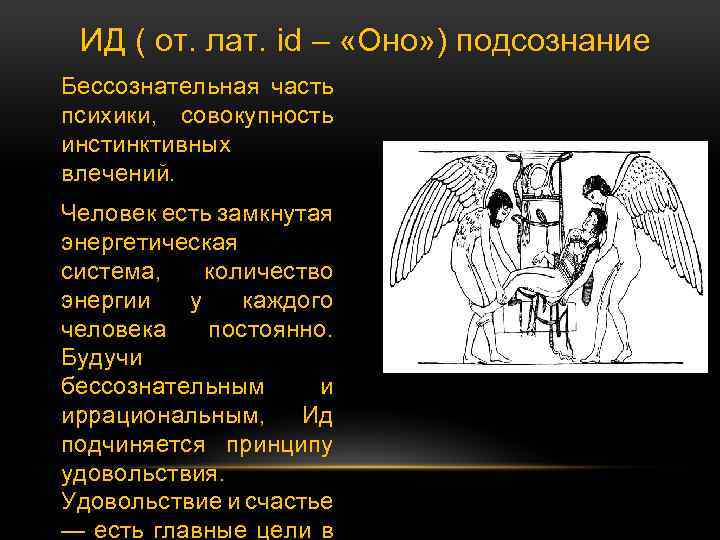 ИД ( от. лат. id – «Оно») подсознание

Бессознательная часть психики, совокупность инстинктивных влечений.

Человек есть замкнутая энергетическая система, количество энергии у каждого человека постоянно. Будучи бессознательным и иррациональным, Ид подчиняется принципу удовольствия.

Удовольствие и счастье — есть главные цели в